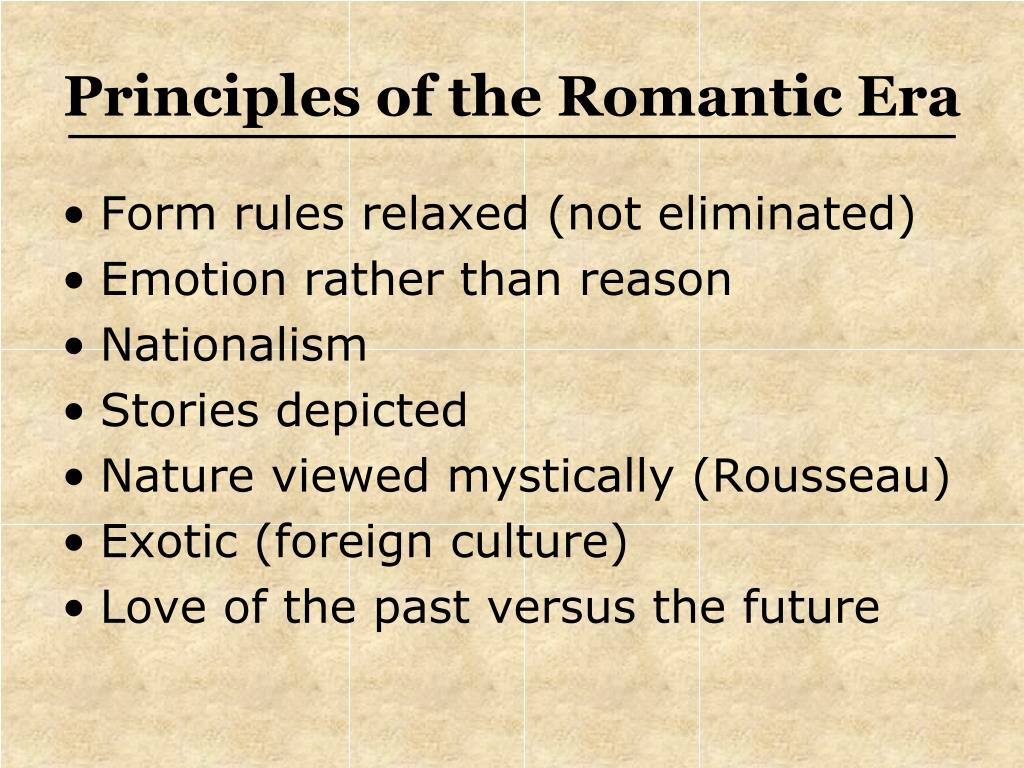 Principles of the Romantic Era

• Form rules relaxed (not eliminated)
• Emotion rather than reason
• Nationalism
• Stories depicted
• Nature viewed mystically (Rousseau)
• Exotic (foreign culture)
• Love of the past versus the future